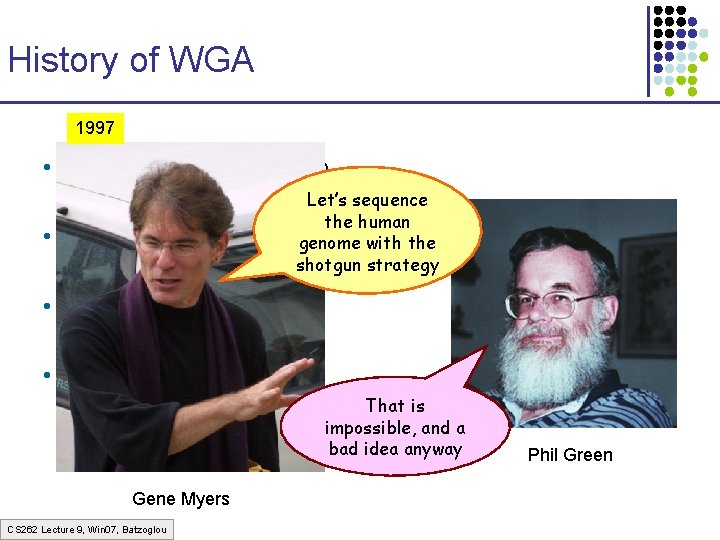 History of WGA

1997

Let's sequence the human genome with the shotgun strategy

That is impossible, and a bad idea anyway

Phil Green

Gene Myers

CS262 Lecture 9, Win07, Batzoglou